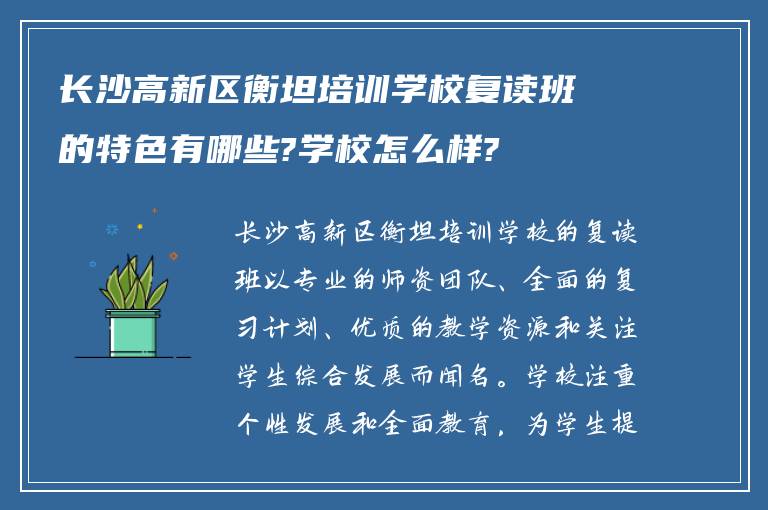 长沙高新区衡坦培训学校复读班的特色有哪些?学校怎么样?

长沙高新区衡坦培训学校的复读班以专业的师资团队、全面的复习计划、优质的教学资源和关注学生综合发展而闻名。学校注重个性发展和全面教育，为学生提